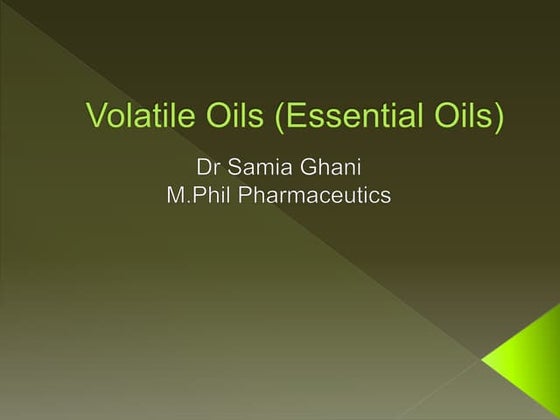 Volatile Oils (Essential Oils)

Dr Samia Ghani
M.Phil Pharmaceutics